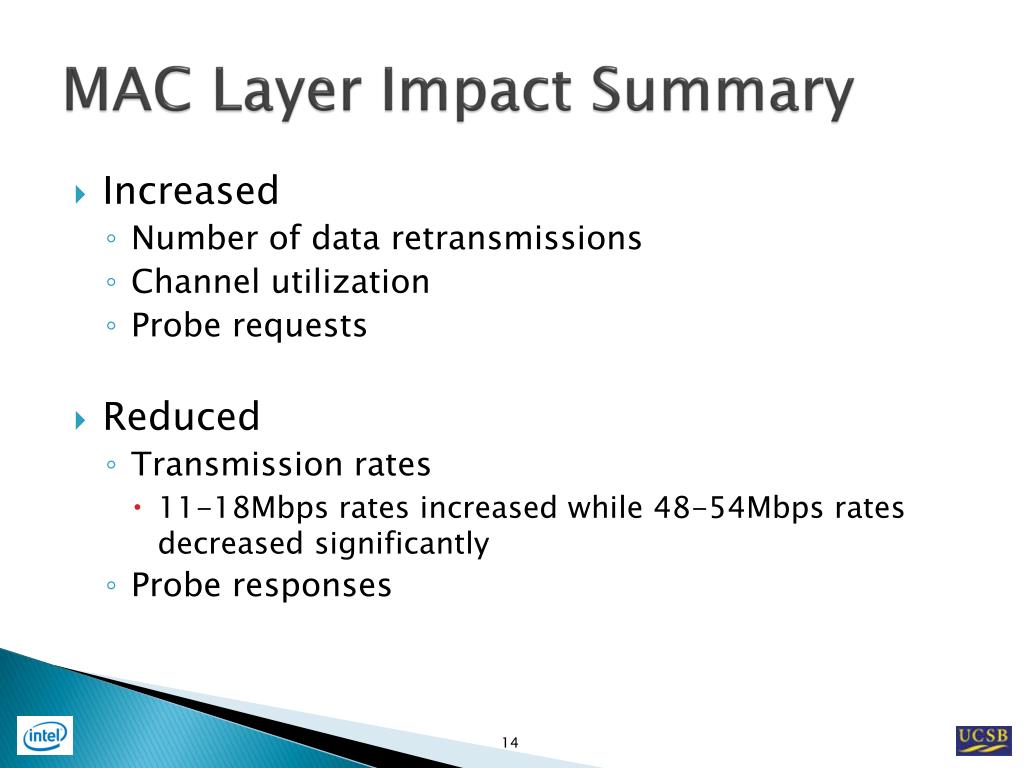 MAC Layer Impact Summary

Increased
Number of data retransmissions
Channel utilization
Probe requests

Reduced
Transmission rates
11-18Mbps rates increased while 48-54Mbps rates decreased significantly
Probe responses

intel

14

UCSB